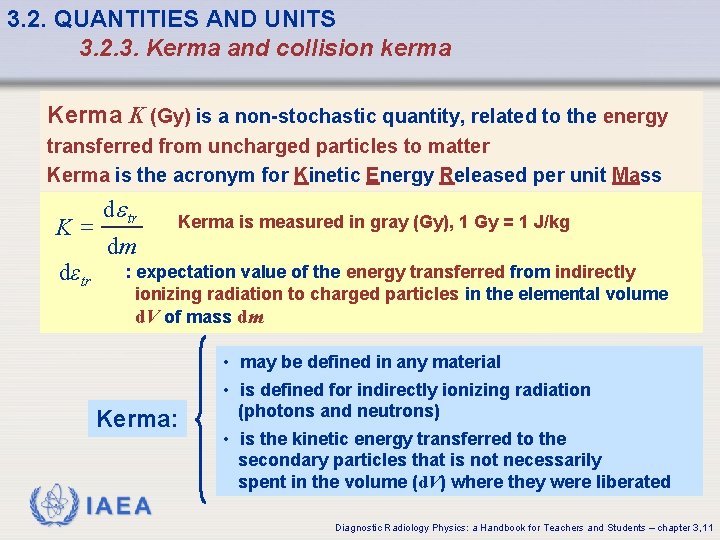 3.2. QUANTITIES AND UNITS
3.2.3. Kerma and collision kerma

Kerma $K$ (Gy) is a non-stochastic quantity, related to the energy transferred from uncharged particles to matter
Kerma is the acronym for Kinetic Energy Released per unit Mass

$K = \frac{d\varepsilon_{tr}}{dm}$ Kerma is measured in gray (Gy), 1 Gy = 1 J/kg

$d\varepsilon_{tr}$ : expectation value of the energy transferred from indirectly ionizing radiation to charged particles in the elemental volume $dV$ of mass $dm$

Kerma:

• may be defined in any material
• is defined for indirectly ionizing radiation (photons and neutrons)
• is the kinetic energy transferred to the secondary particles that is not necessarily spent in the volume ($dV$) where they were liberated

IAEA

Diagnostic Radiology Physics: a Handbook for Teachers and Students – chapter 3,11